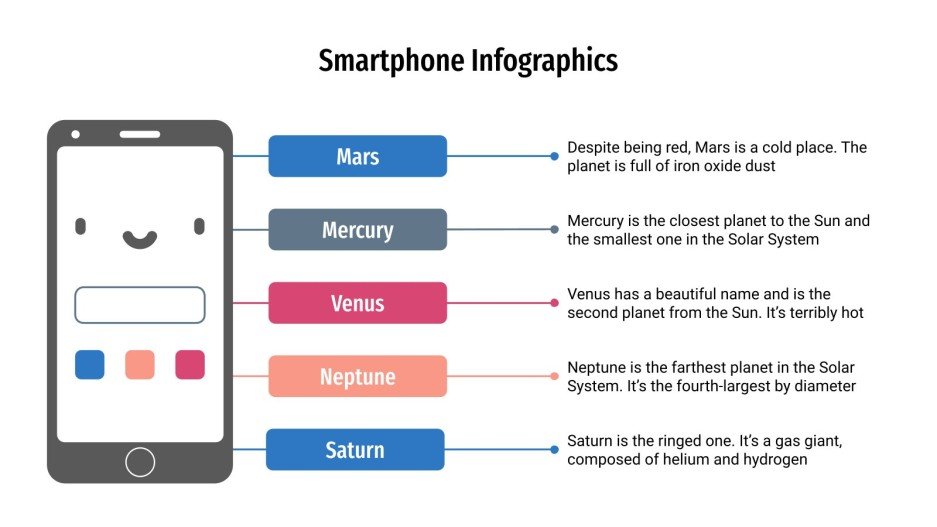 Smartphone Infographics

Mars

Despite being red, Mars is a cold place. The planet is full of iron oxide dust

Mercury

Mercury is the closest planet to the Sun and the smallest one in the Solar System

Venus

Venus has a beautiful name and is the second planet from the Sun. It's terribly hot

Neptune

Neptune is the farthest planet in the Solar System. It's the fourth-largest by diameter

Saturn

Saturn is the ringed one. It's a gas giant, composed of helium and hydrogen